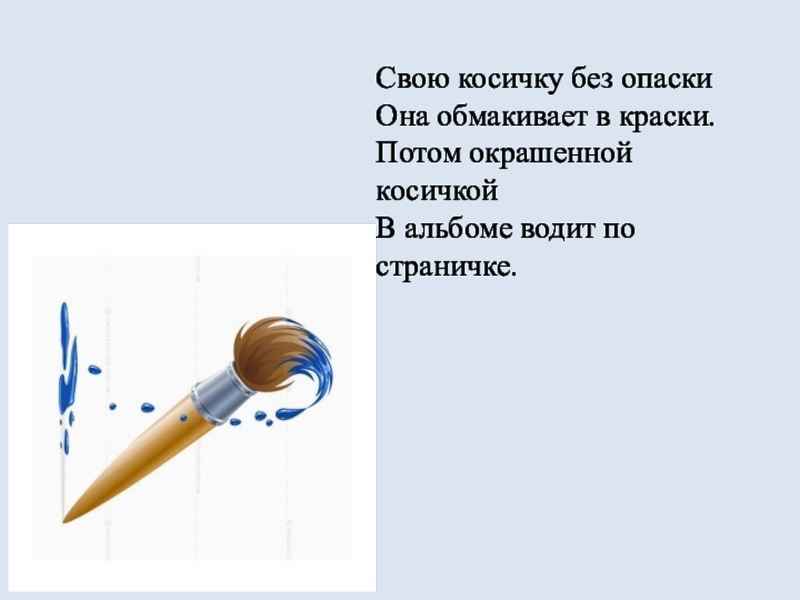 Свою косичку без опаски
Она обмакивает в краски.
Потом окрашенной косичкой
В альбоме водит по страничке.